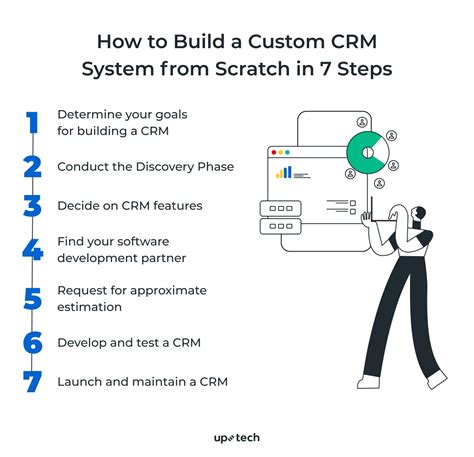 How to Build a Custom CRM System from Scratch in 7 Steps

1 Determine your goals for building a CRM

2 Conduct the Discovery Phase

3 Decide on CRM features

4 Find your software development partner

5 Request for approximate estimation

6 Develop and test a CRM

7 Launch and maintain a CRM

uptech